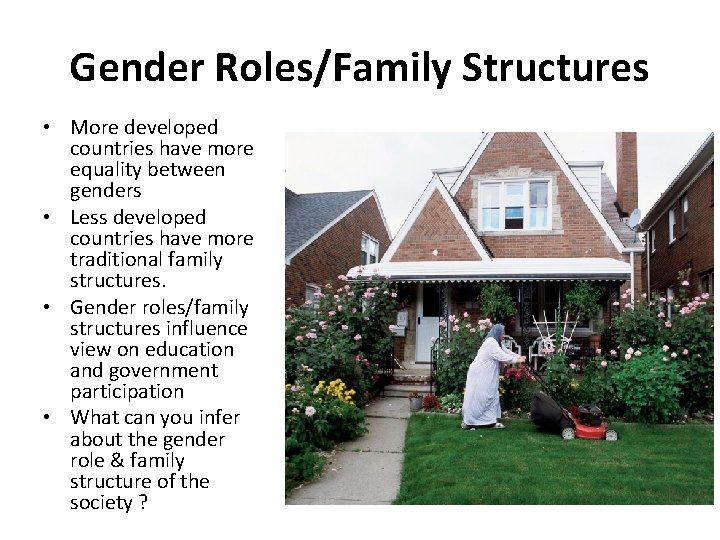 Gender Roles/Family Structures

• More developed countries have more equality between genders
• Less developed countries have more traditional family structures.
• Gender roles/family structures influence view on education and government participation
• What can you infer about the gender role & family structure of the society ?